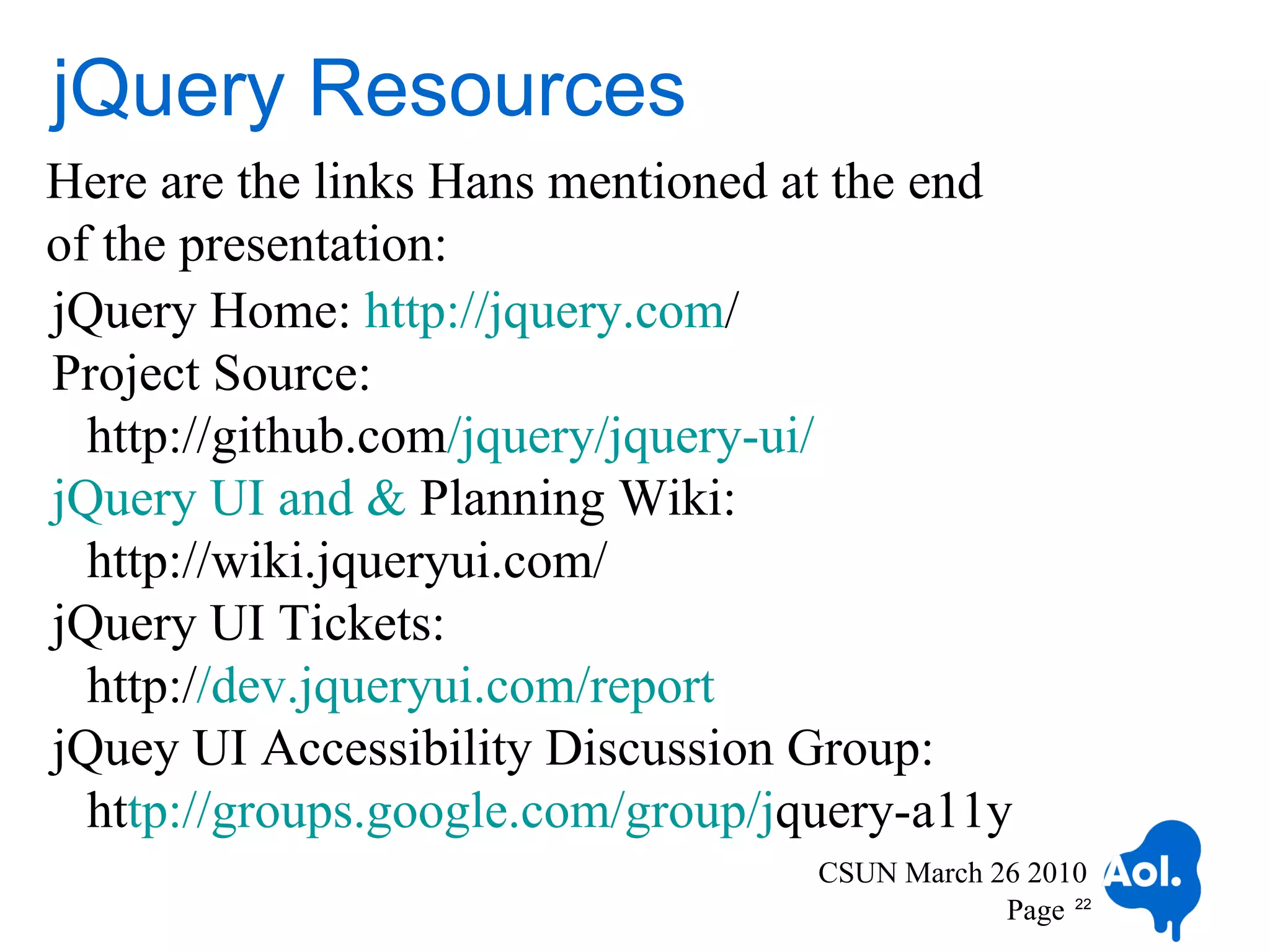 jQuery Resources

Here are the links Hans mentioned at the end of the presentation:

jQuery Home: http://jquery.com/

Project Source: http://github.com/jquery/jquery-ui/

jQuery UI and & Planning Wiki: http://wiki.jqueryui.com/

jQuery UI Tickets: http://dev.jqueryui.com/report

jQuey UI Accessibility Discussion Group: http://groups.google.com/group/jquery-a11y

CSUN March 26 2010
Page 22

Aol.